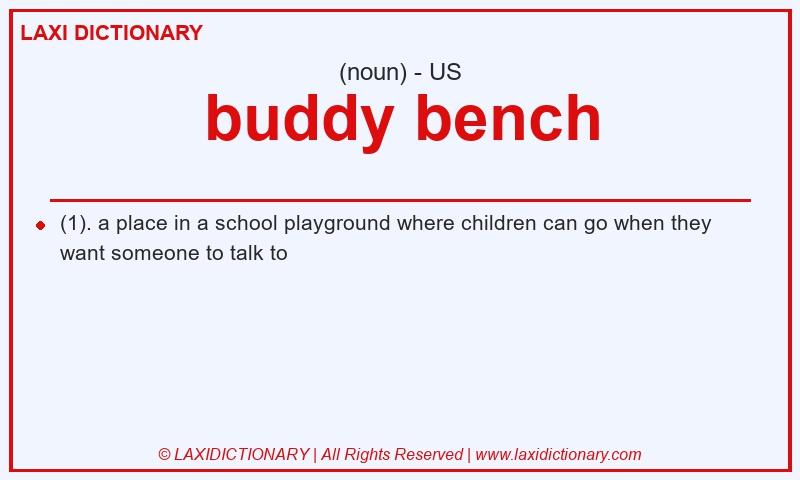 LAXI DICTIONARY

(noun) - US

buddy bench

(1). a place in a school playground where children can go when they want someone to talk to

© LAXIDICTIONARY | All Rights Reserved | www.laxidictionary.com